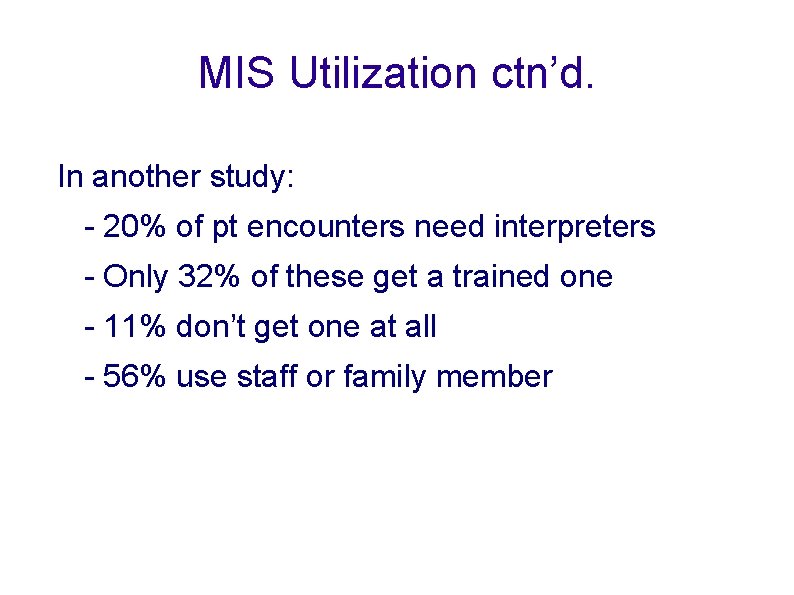 MIS Utilization ctn’d.

In another study:

- 20% of pt encounters need interpreters

- Only 32% of these get a trained one

- 11% don’t get one at all

- 56% use staff or family member